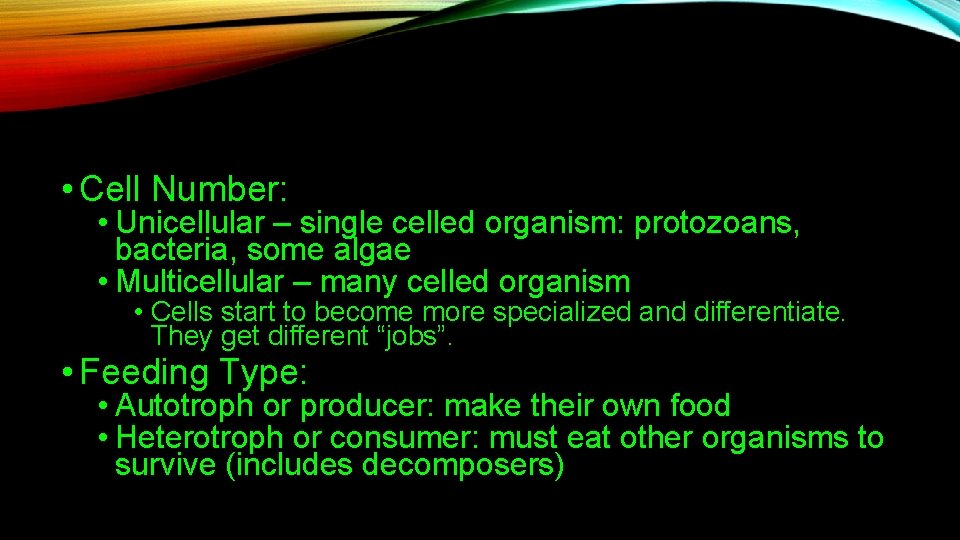 • Cell Number:

• Unicellular – single celled organism: protozoans, bacteria, some algae

• Multicellular – many celled organism

• Cells start to become more specialized and differentiate. They get different “jobs”.

• Feeding Type:

• Autotroph or producer: make their own food

• Heterotroph or consumer: must eat other organisms to survive (includes decomposers)